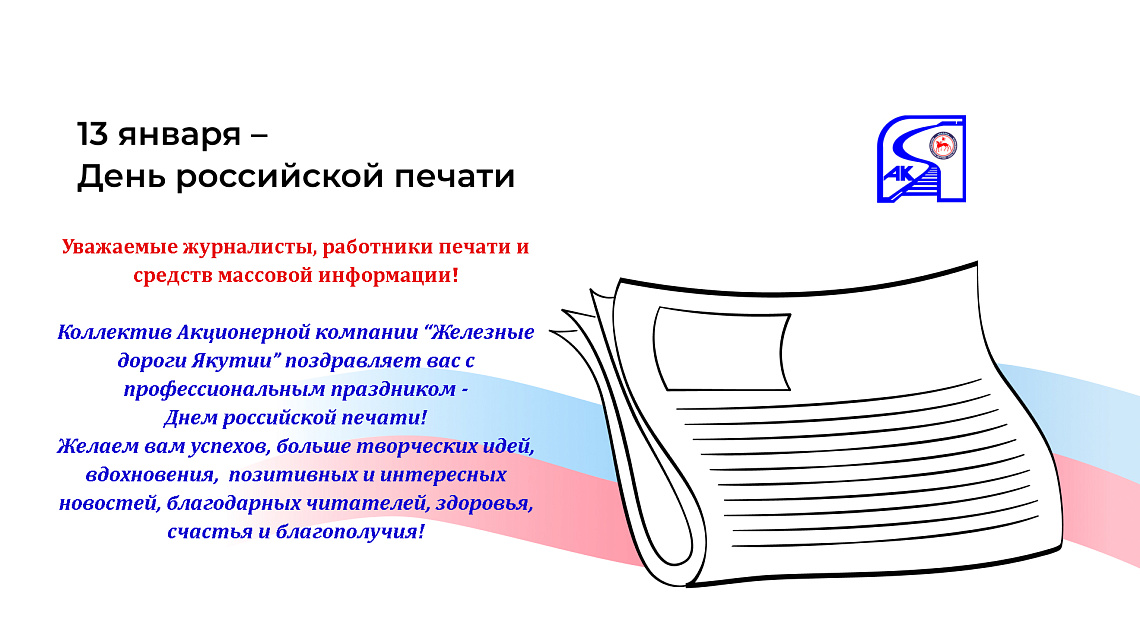 13 января –
День российской печати

АК

Уважаемые журналисты, работники печати и средств массовой информации!

Коллектив Акционерной компании “Железные дороги Якутии” поздравляет вас с профессиональным праздником - Днем российской печати!
Желаем вам успехов, больше творческих идей, вдохновения, позитивных и интересных новостей, благодарных читателей, здоровья, счастья и благополучия!